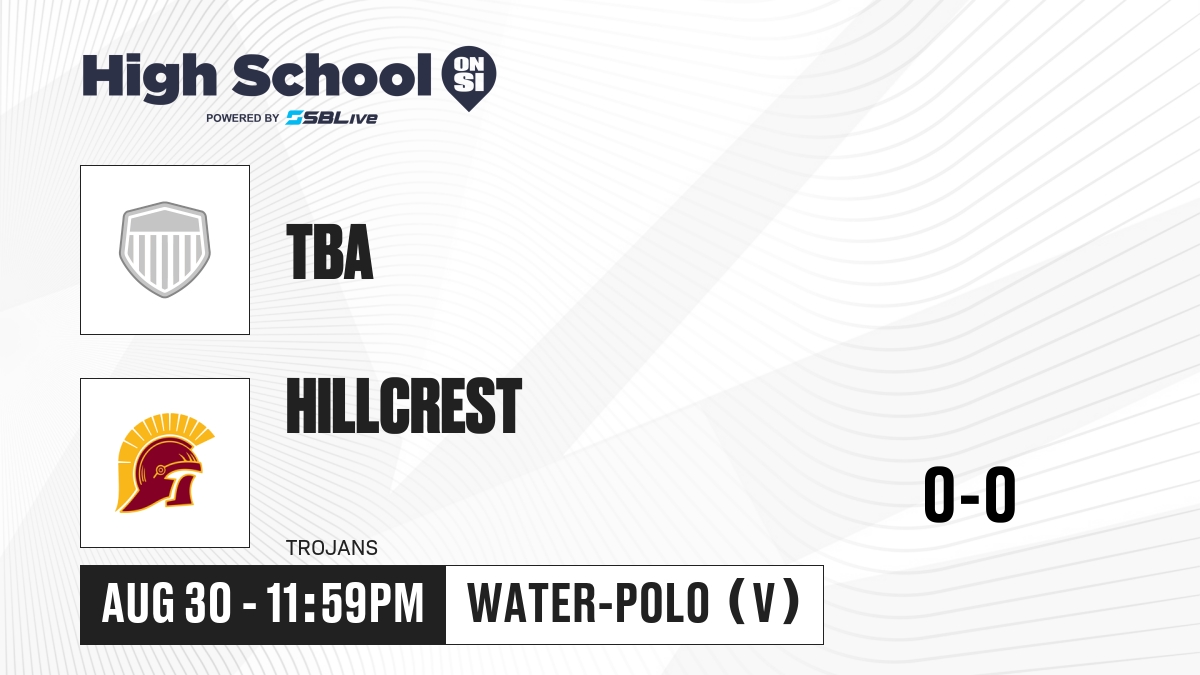 High School ON SI
POWERED BY SBLive

TBA

HILLCREST
TROJANS

0-0

AUG 30 - 11:59PM
WATER-POLO (V)